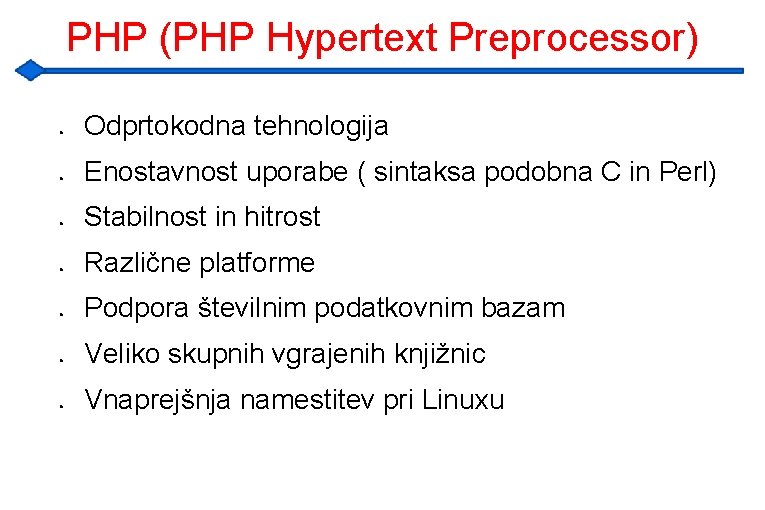 PHP (PHP Hypertext Preprocessor)

- Odprtokodna tehnologija
- Enostavnost uporabe ( sintaksa podobna C in Perl)
- Stabilnost in hitrost
- Različne platforme
- Podpora številnim podatkovnim bazam
- Veliko skupnih vgrajenih knjižnic
- Vnaprejšnja namestitev pri Linuxu